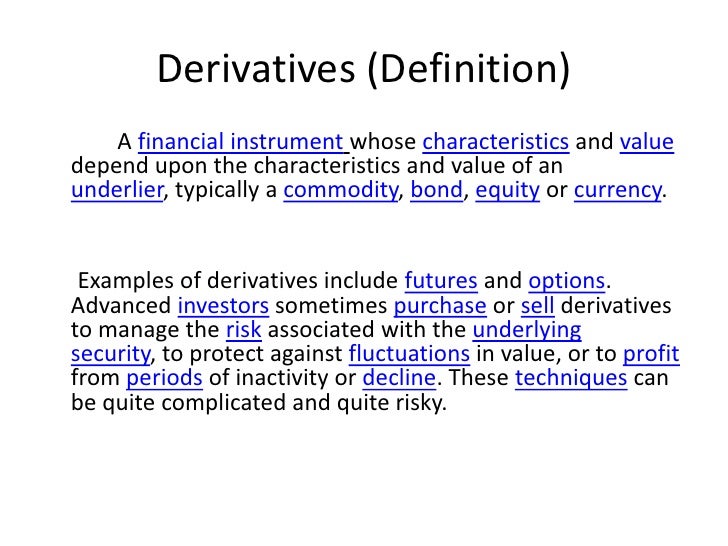 Derivatives (Definition)

A financial instrument whose characteristics and value depend upon the characteristics and value of an underlier, typically a commodity, bond, equity or currency.

Examples of derivatives include futures and options. Advanced investors sometimes purchase or sell derivatives to manage the risk associated with the underlying security, to protect against fluctuations in value, or to profit from periods of inactivity or decline. These techniques can be quite complicated and quite risky.